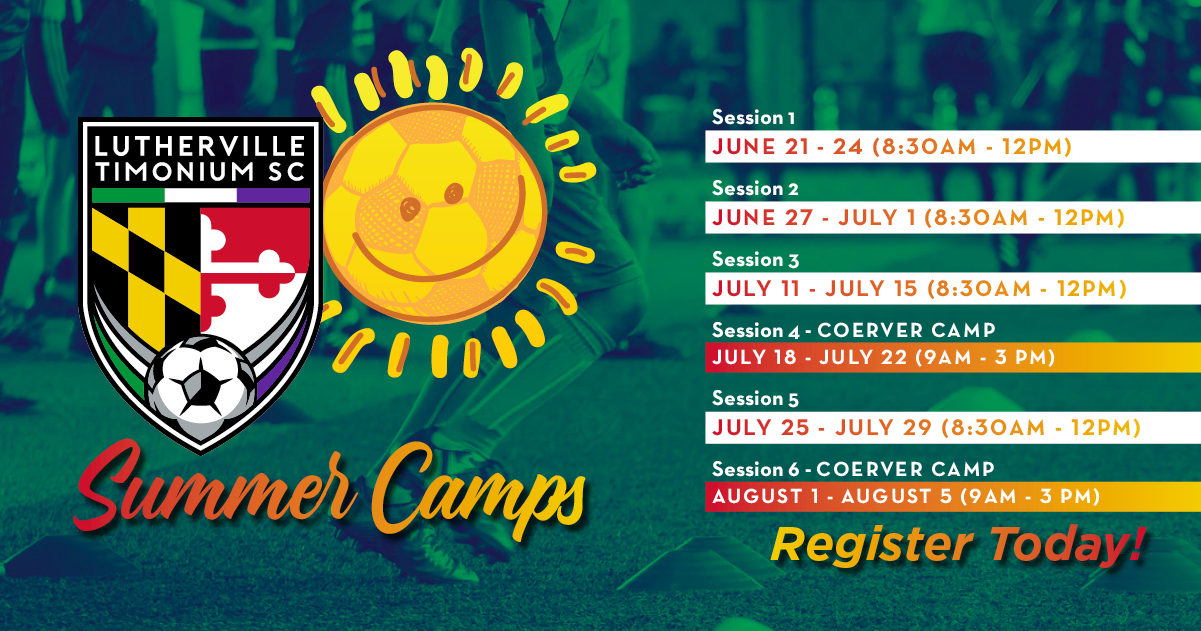 LUTHERVILLE TIMONIUM SC

Summer Camps

Session 1
JUNE 21 - 24 (8:30AM - 12PM)

Session 2
JUNE 27 - JULY 1 (8:30AM - 12PM)

Session 3
JULY 11 - JULY 15 (8:30AM - 12PM)

Session 4 - COERVER CAMP
JULY 18 - JULY 22 (9AM - 3 PM)

Session 5
JULY 25 - JULY 29 (8:30AM - 12PM)

Session 6 - COERVER CAMP
AUGUST 1 - AUGUST 5 (9AM - 3 PM)

Register Today!